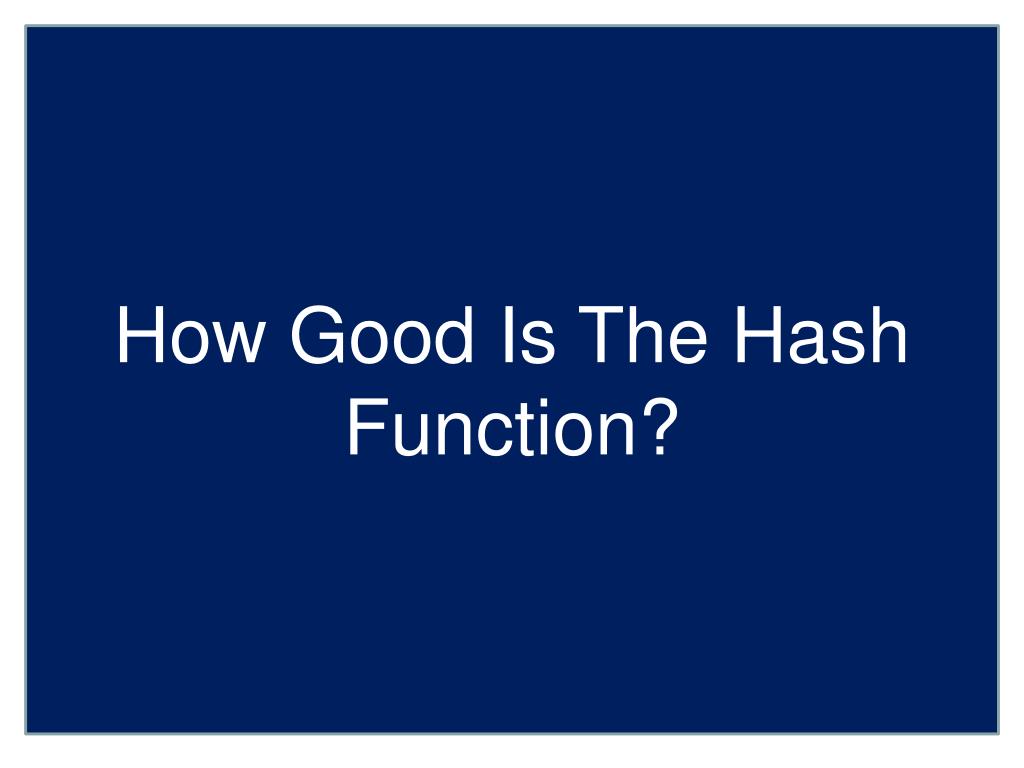 How Good Is The Hash Function?